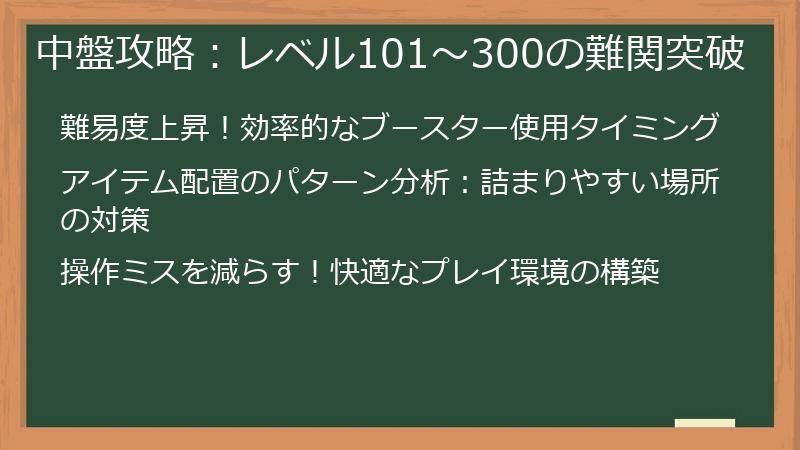 中盤攻略：レベル101～300の難関突破

難易度上昇！効率的なブースター使用タイミング

アイテム配置のパターン分析：詰まりやすい場所の対策

操作ミスを減らす！快適なプレイ環境の構築